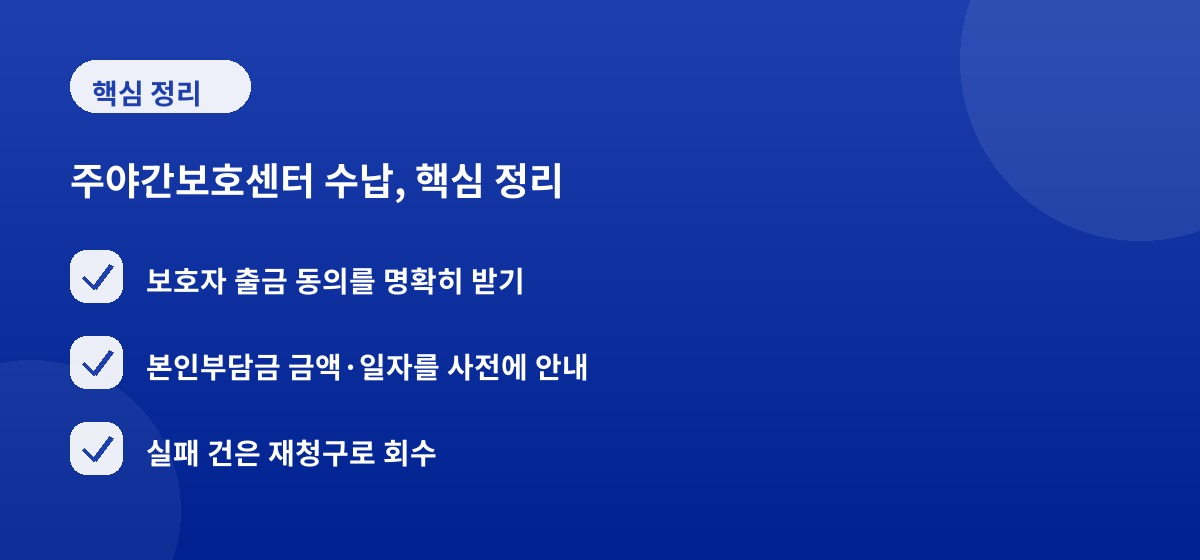 핵심 정리

주야간보호센터 수납, 핵심 정리

보호자 출금 동의를 명확히 받기

본인부담금 금액·일자를 사전에 안내

실패 건은 재청구로 회수